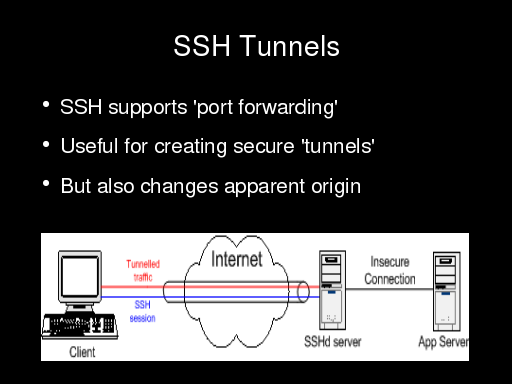 SSH Tunnels

• SSH supports 'port forwarding'

• Useful for creating secure 'tunnels'

• But also changes apparent origin

Tunnelled traffic

SSH session

Internet

Insecure Connection

Client

SSHd server

App Server